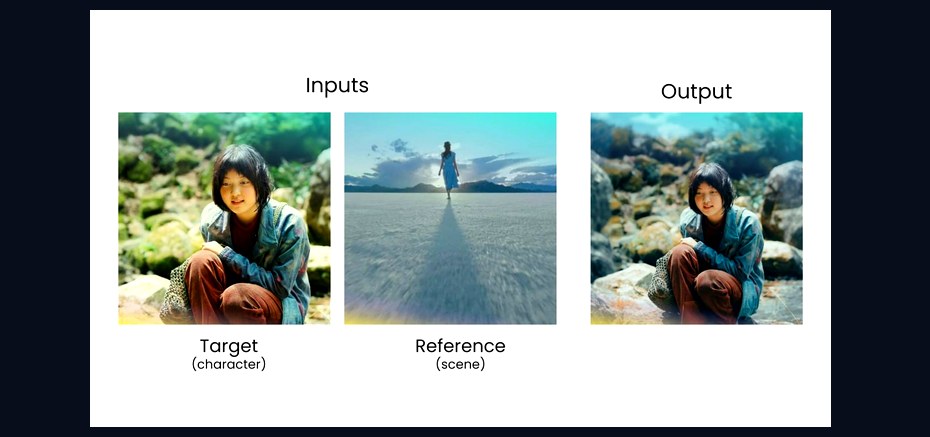 Inputs

Output

Target
(character)

Reference
(scene)